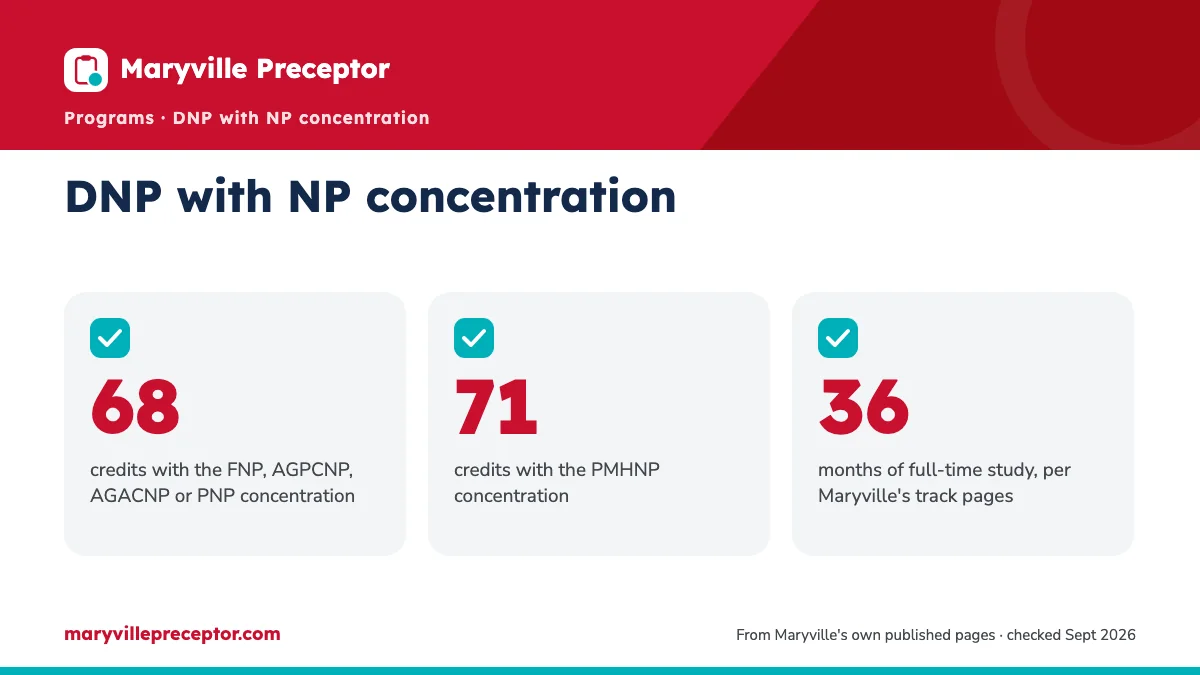 Maryville Preceptor

Programs · DNP with NP concentration

DNP with NP concentration

68

credits with the FNP, AGPCNP, AGACNP or PNP concentration

71

credits with the PMHNP concentration

36

months of full-time study, per Maryville's track pages

maryvillepreceptor.com

From Maryville's own published pages · checked Sept 2026